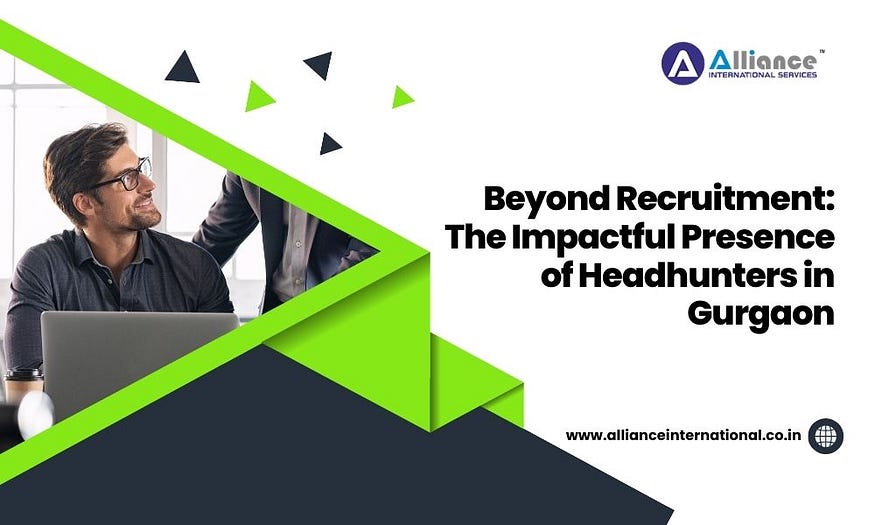 Alliance™
INTERNATIONAL SERVICES

Beyond Recruitment: The Impactful Presence of Headhunters in Gurgaon

www.allianceinternational.co.in